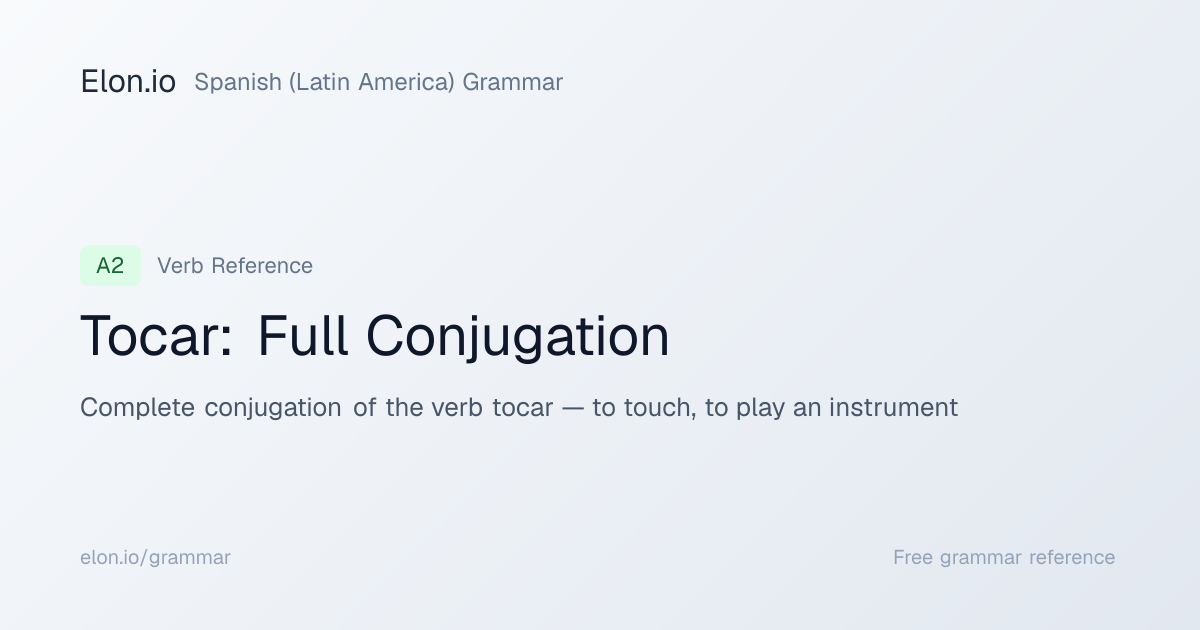 Elon.io Spanish (Latin America) Grammar

A2 Verb Reference

Tocar: Full Conjugation

Complete conjugation of the verb tocar — to touch, to play an instrument

elon.io/grammar

Free grammar reference